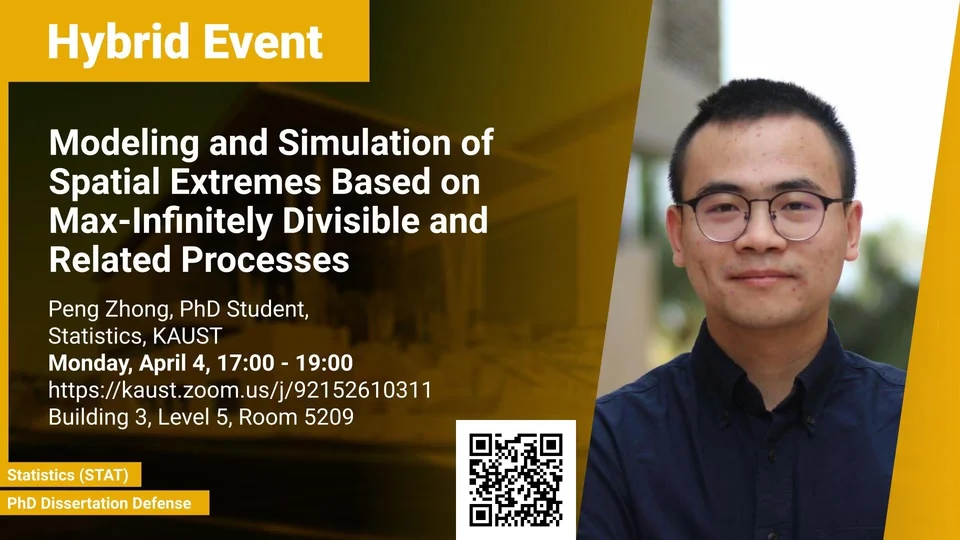 Hybrid Event

Modeling and Simulation of Spatial Extremes Based on Max-Infinitely Divisible and Related Processes

Peng Zhong, PhD Student, Statistics, KAUST
Monday, April 4, 17:00 - 19:00
https://kaust.zoom.us/j/92152610311
Building 3, Level 5, Room 5209

Statistics (STAT)
PhD Dissertation Defense